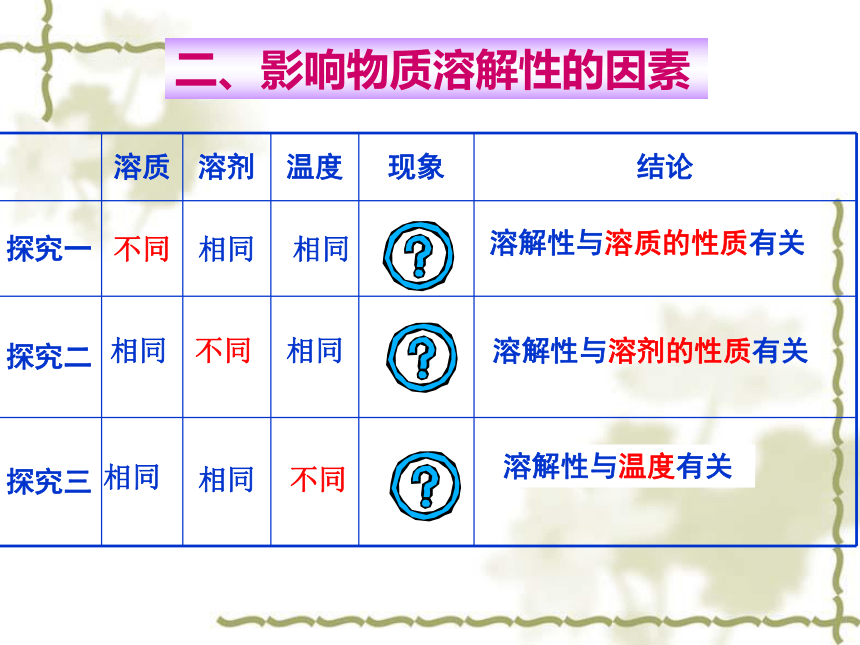 二、影响物质溶解性的因素

|  | 溶质 | 溶剂 | 温度 | 现象 | 结论 |
|---|---|---|---|---|---|
| 探究一 | 不同 | 相同 | 相同 | ? | 溶解性与溶质的性质有关 |
| 探究二 | 相同 | 不同 | 相同 | ? | 溶解性与溶剂的性质有关 |
| 探究三 | 相同 | 相同 | 不同 | ? | 溶解性与温度有关 |